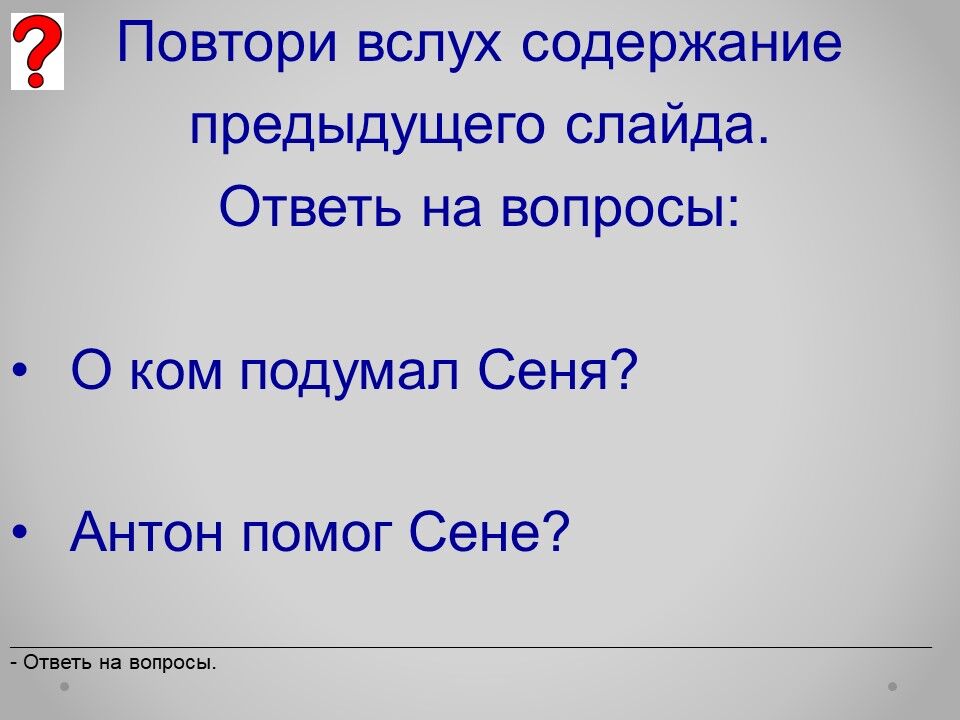 ?

Повтори вслух содержание предыдущего слайда.
Ответь на вопросы:

• О ком подумал Сеня?

• Антон помог Сене?

- Ответь на вопросы.